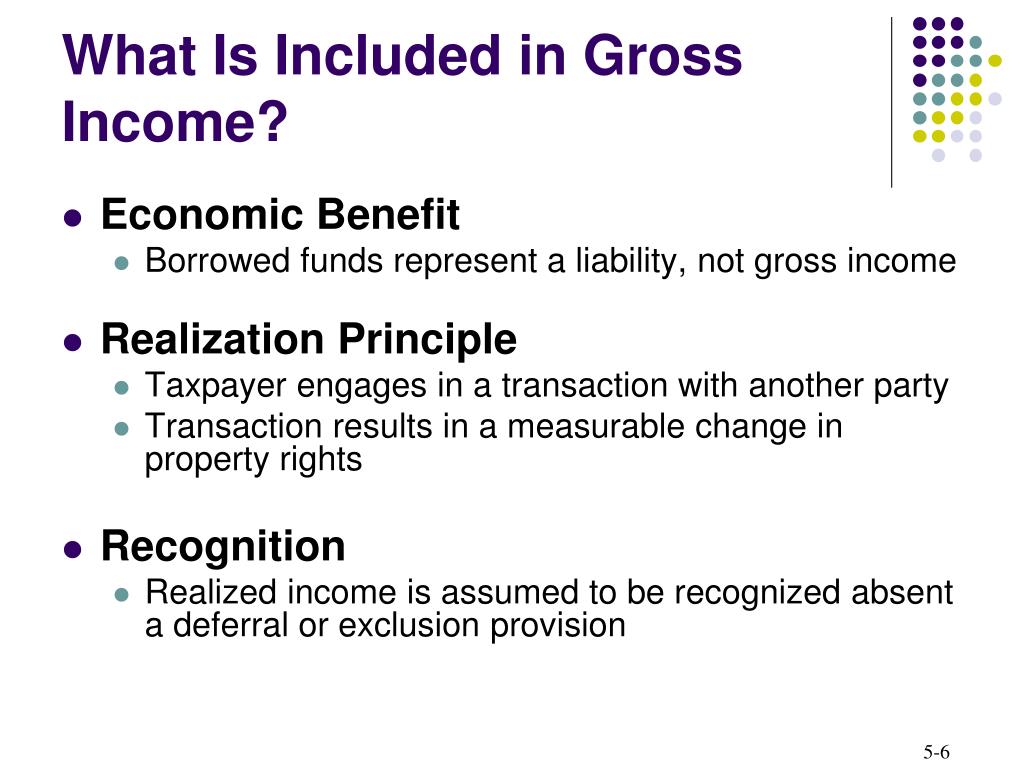 What Is Included in Gross Income?

- Economic Benefit
  - Borrowed funds represent a liability, not gross income
- Realization Principle
  - Taxpayer engages in a transaction with another party
  - Transaction results in a measurable change in property rights
- Recognition
  - Realized income is assumed to be recognized absent a deferral or exclusion provision

5-6